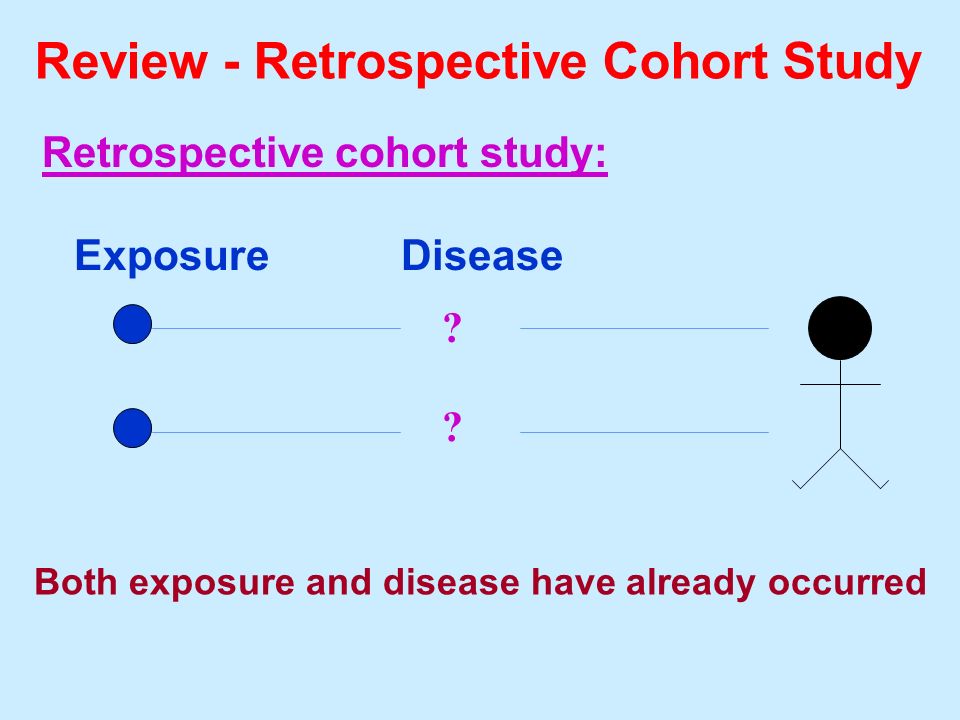 Review - Retrospective Cohort Study

Retrospective cohort study:

Exposure

Disease

?

?

Both exposure and disease have already occurred